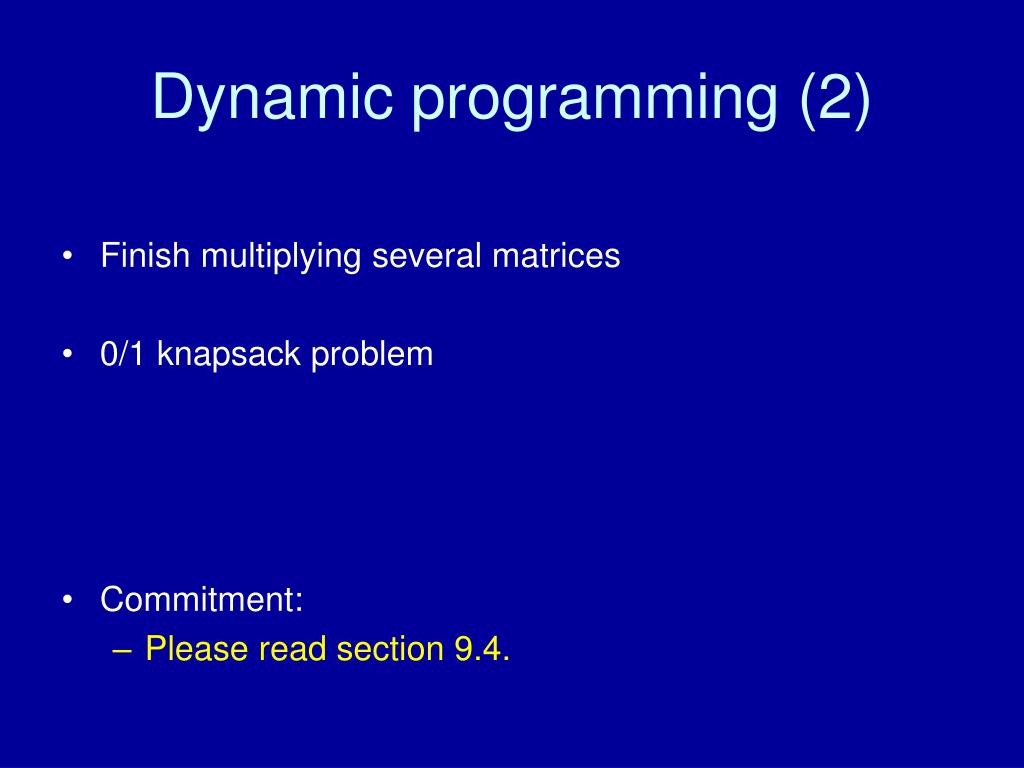 Dynamic programming (2)

• Finish multiplying several matrices

• 0/1 knapsack problem

• Commitment:
– Please read section 9.4.